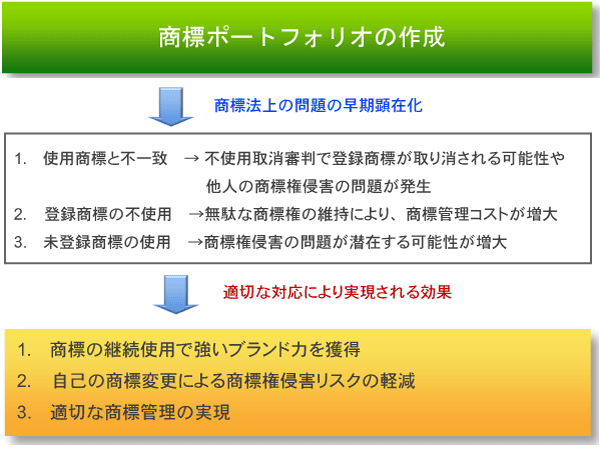 商標ポートフォリオの作成

商標法上の問題の早期顕在化

1. 使用商標と不一致 → 不使用取消審判で登録商標が取り消される可能性や他人の商標権侵害の問題が発生
2. 登録商標の不使用 →無駄な商標権の維持により、商標管理コストが増大
3. 未登録商標の使用 →商標権侵害の問題が潜在する可能性が増大

適切な対応により実現される効果

1. 商標の継続使用で強いブランド力を獲得
2. 自己の商標変更による商標権侵害リスクの軽減
3. 適切な商標管理の実現